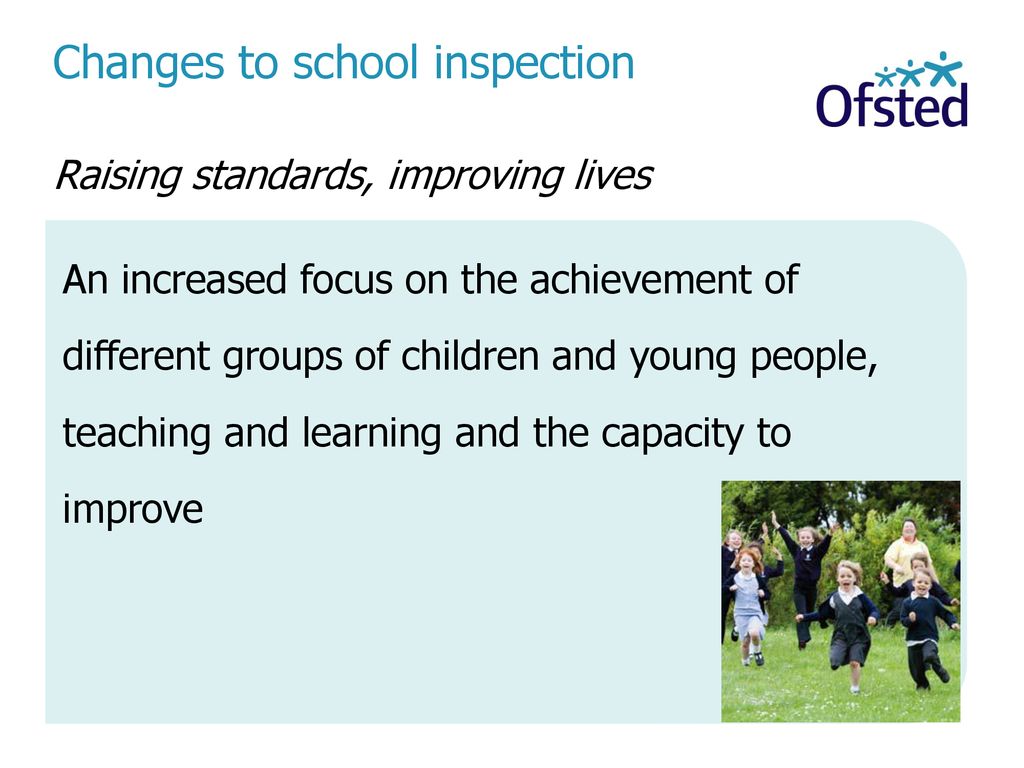 Changes to school inspection

Ofsted

Raising standards, improving lives

An increased focus on the achievement of different groups of children and young people, teaching and learning and the capacity to improve